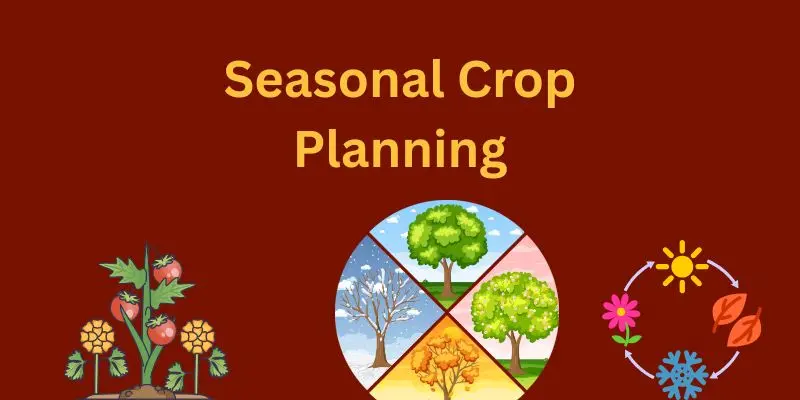 Seasonal Crop Planning